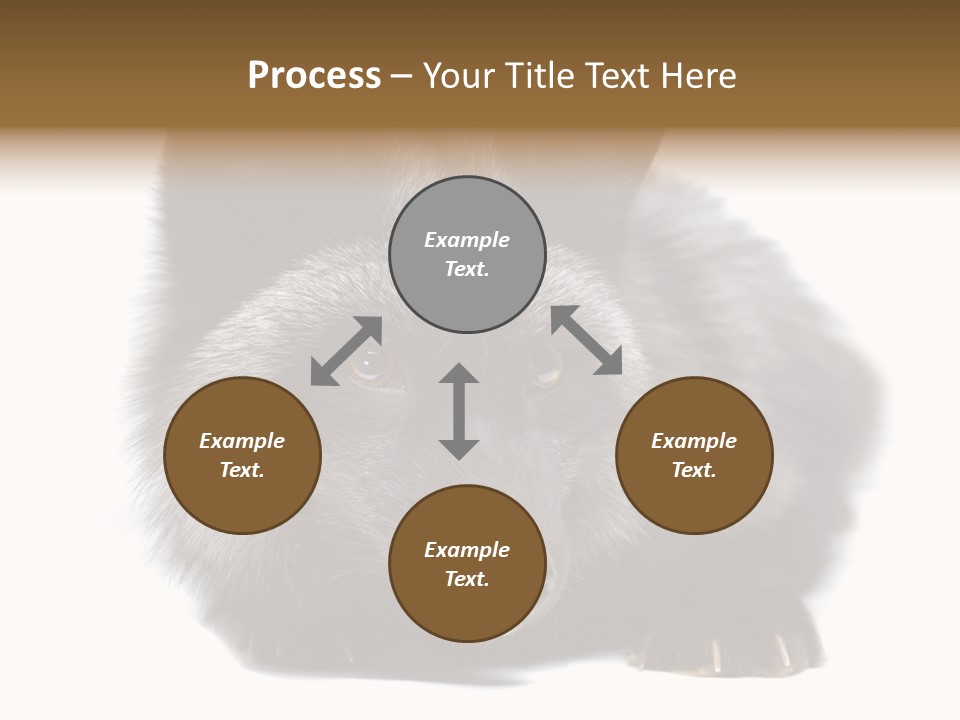 Process – Your Title Text Here

Example Text.

Example Text.

Example Text.

Example Text.